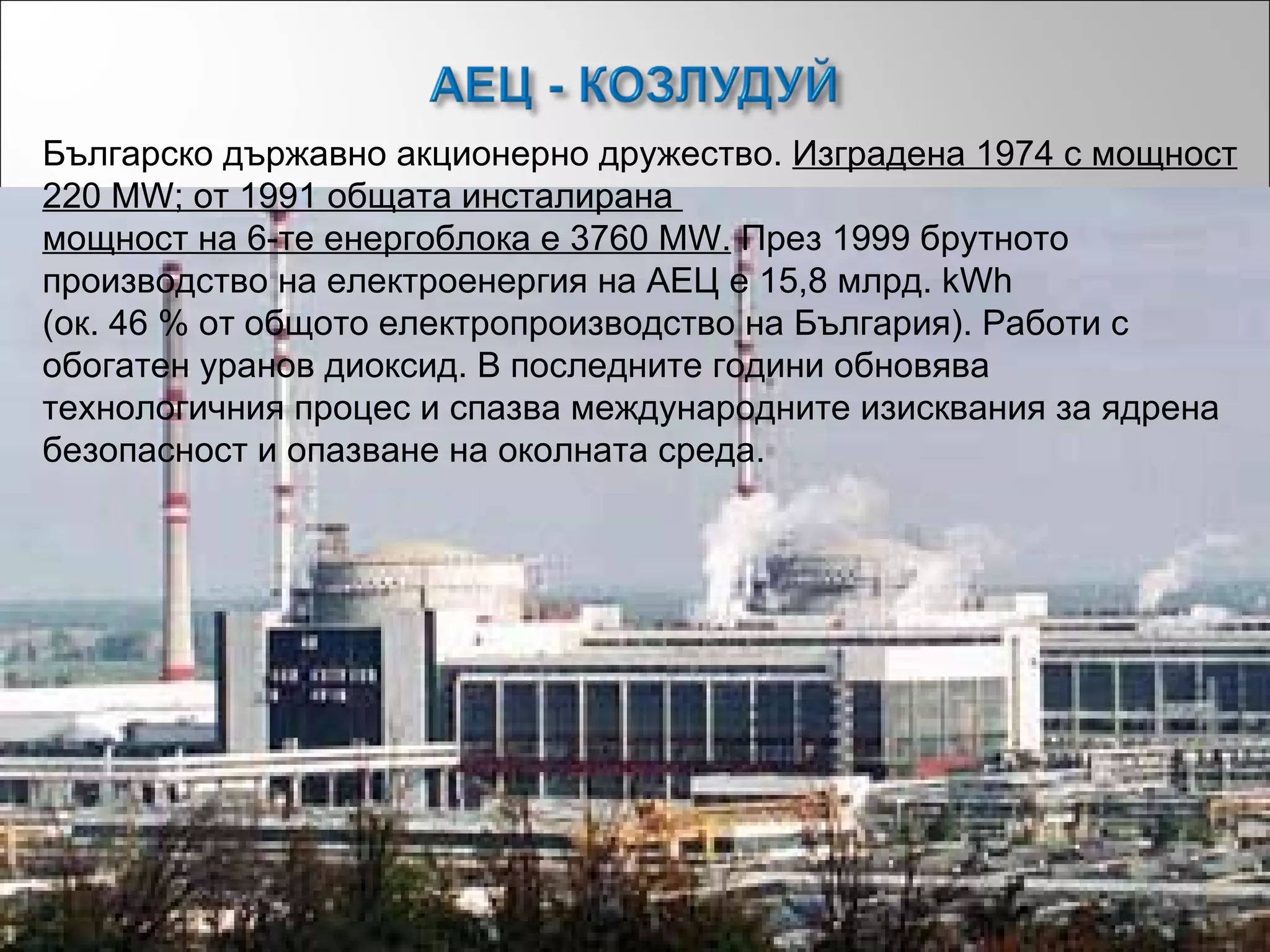 АЕЦ - КОЗЛУДУЙ

Българско държавно акционерно дружество. Изградена 1974 с мощност 220 MW; от 1991 общата инсталирана мощност на 6-те енергоблока е 3760 MW. През 1999 брутното производство на електроенергия на АЕЦ е 15,8 млрд. kWh (ок. 46 % от общото електропроизводство на България). Работи с обогатен уранов диоксид. В последните години обновява технологичния процес и спазва международните изисквания за ядрена безопасност и опазване на околната среда.